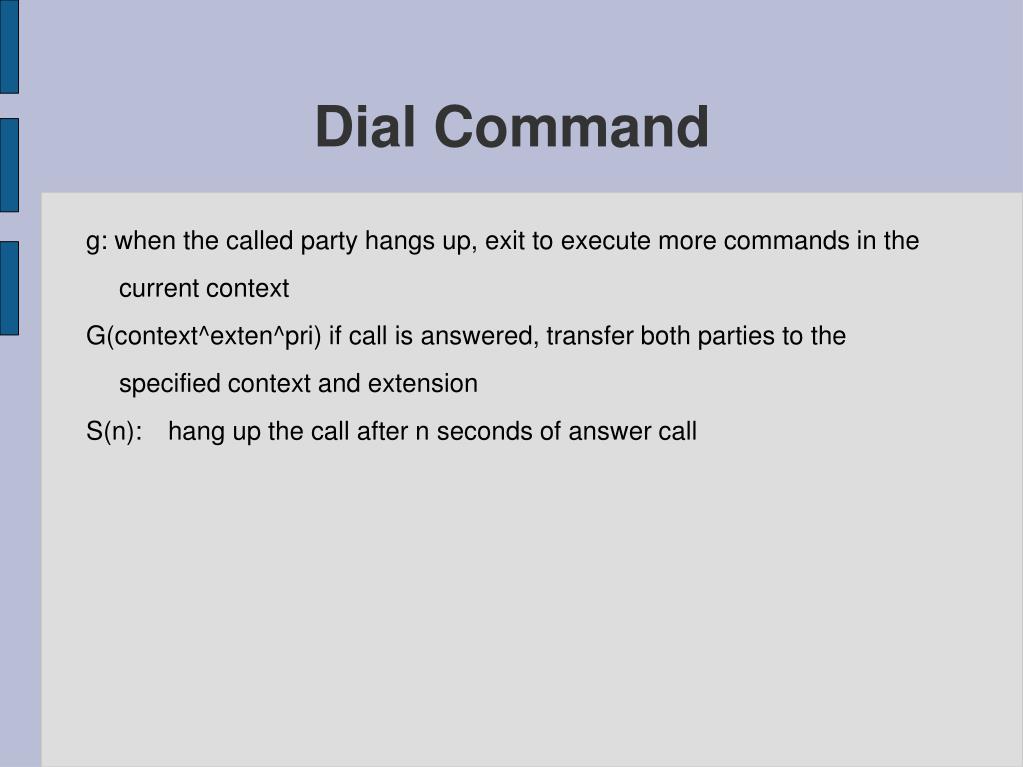 Dial Command

g: when the called party hangs up, exit to execute more commands in the current context

G(context^exten^pri) if call is answered, transfer both parties to the specified context and extension

S(n):  hang up the call after n seconds of answer call